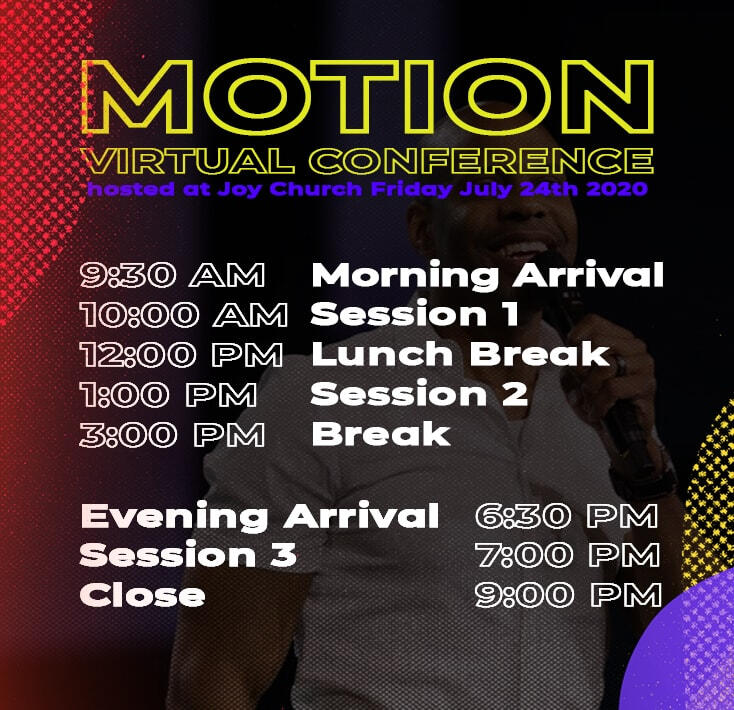 MOTION
VIRTUAL CONFERENCE
hosted at Joy Church Friday July 24th 2020

9:30 AM Morning Arrival
10:00 AM Session 1
12:00 PM Lunch Break
1:00 PM Session 2
3:00 PM Break

Evening Arrival 6:30 PM
Session 3 7:00 PM
Close 9:00 PM